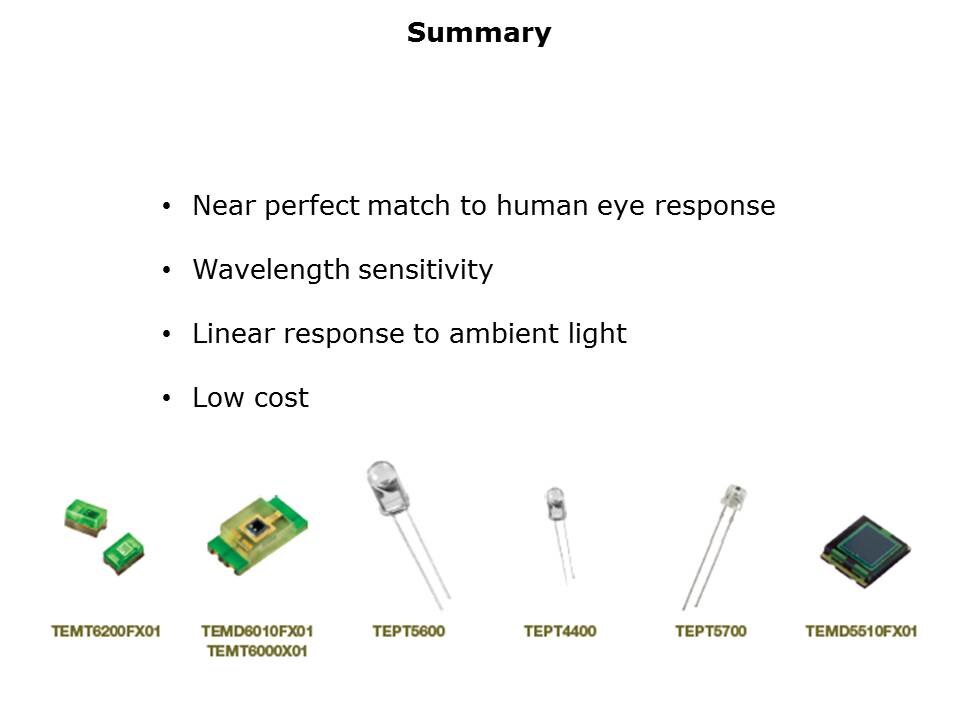 Summary

• Near perfect match to human eye response

• Wavelength sensitivity

• Linear response to ambient light

• Low cost

TEMT6200FX01

TEMD6010FX01
TEMT6000X01

TEPT5600

TEPT4400

TEPT5700

TEMD5510FX01